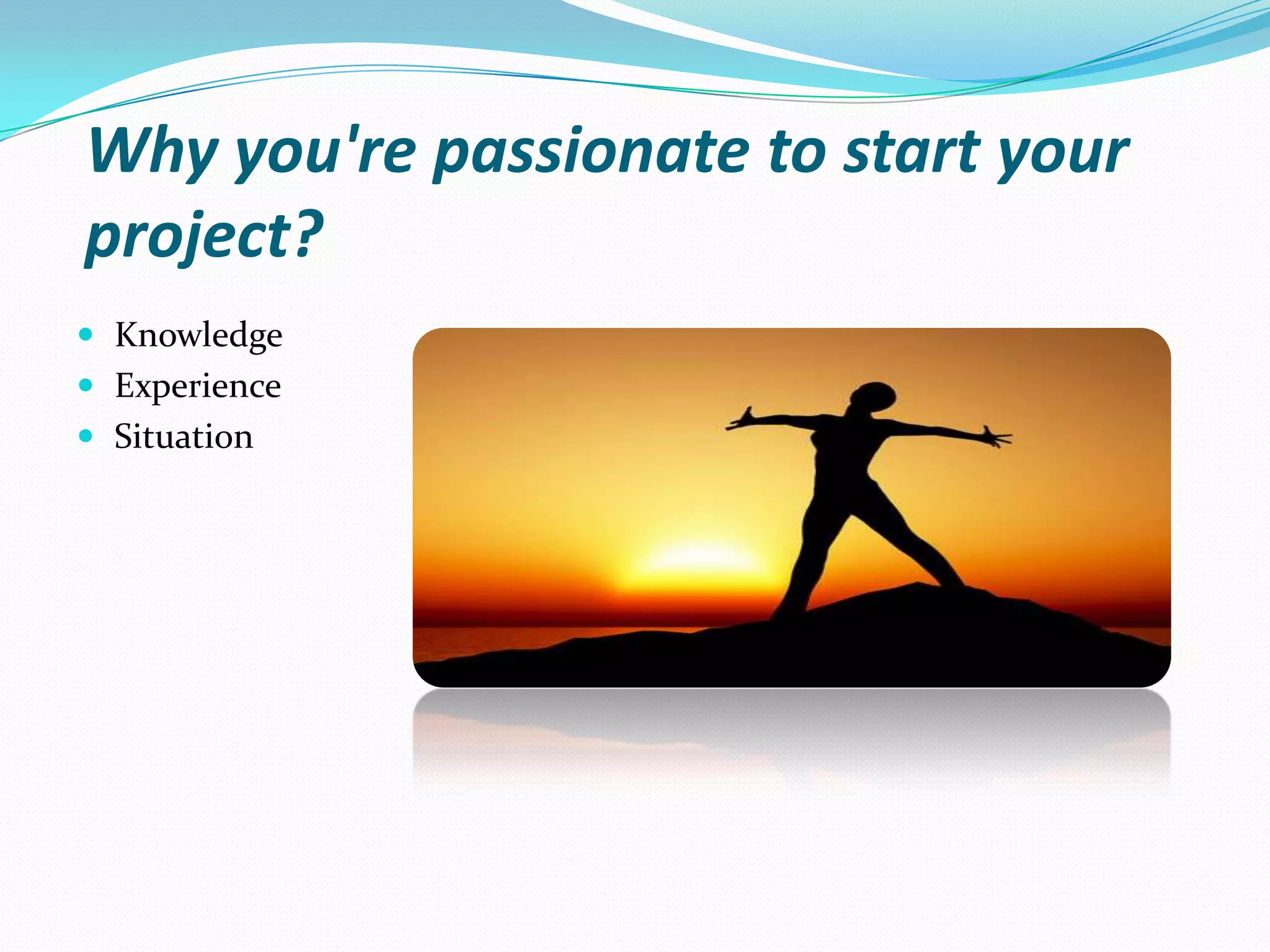 Why you're passionate to start your project?

- Knowledge
- Experience
- Situation